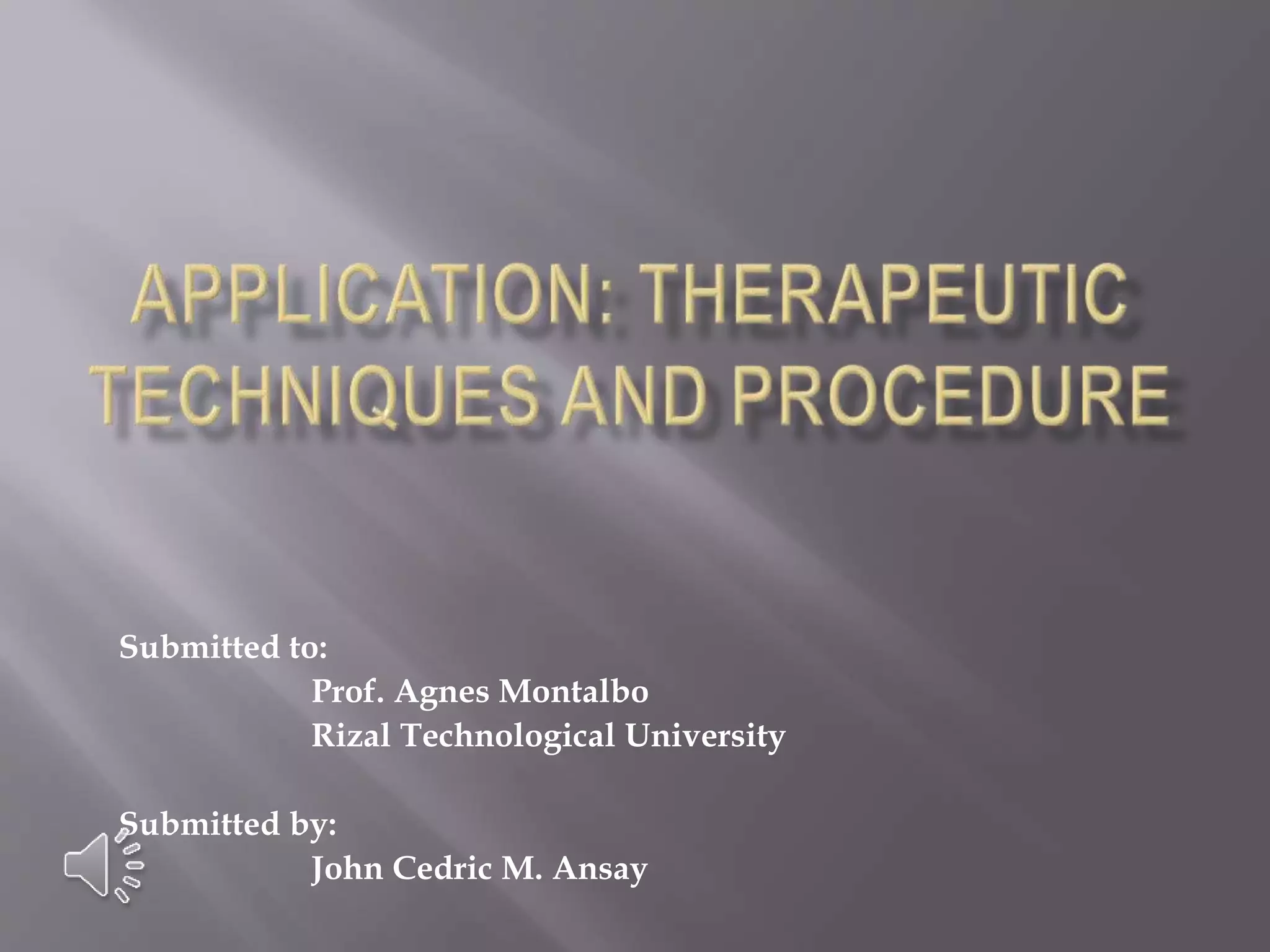 APPLICATION: THERAPEUTIC TECHNIQUES AND PROCEDURE

Submitted to:
Prof. Agnes Montalbo
Rizal Technological University

Submitted by:
John Cedric M. Ansay